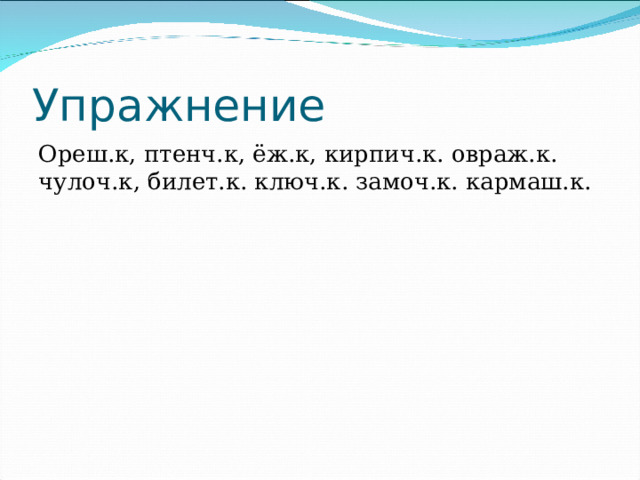 Упражнение

Ореш.к, птенч.к, ёж.к, кирпич.к. овраж.к. чулоч.к, билет.к. ключ.к. замоч.к. кармаш.к.